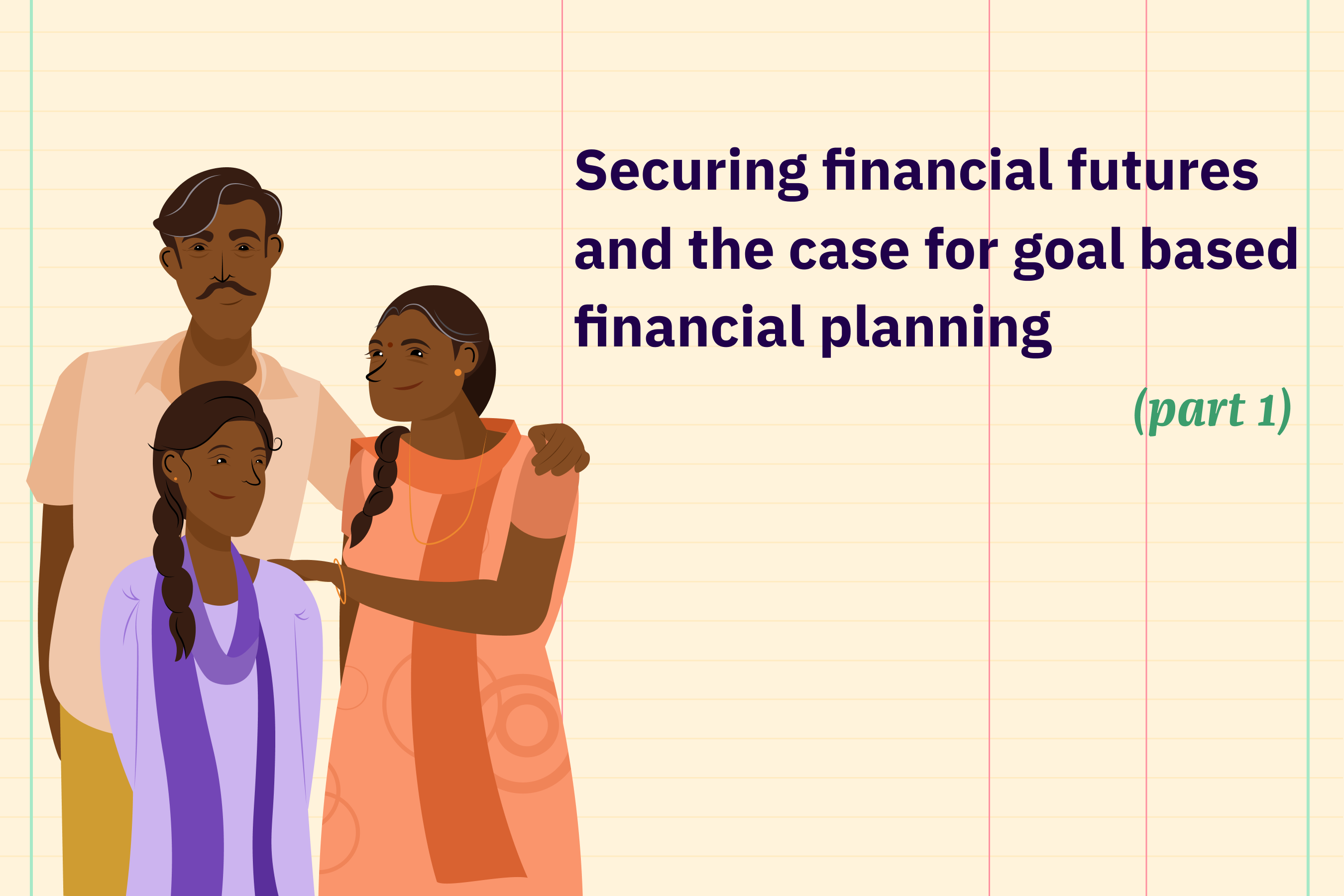 Securing financial futures and the case for goal based financial planning

(part 1)